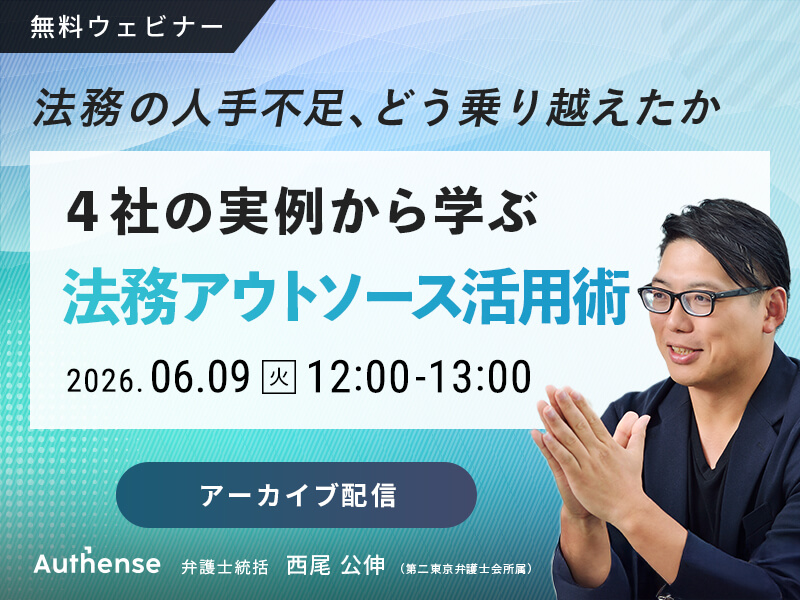 無料ウェビナー

法務の人手不足、どう乗り越えたか

４社の実例から学ぶ
法務アウトソース活用術

2026.06.09 火 12:00-13:00

アーカイブ配信

Authense 弁護士統括 西尾 公伸 （第二東京弁護士会所属）